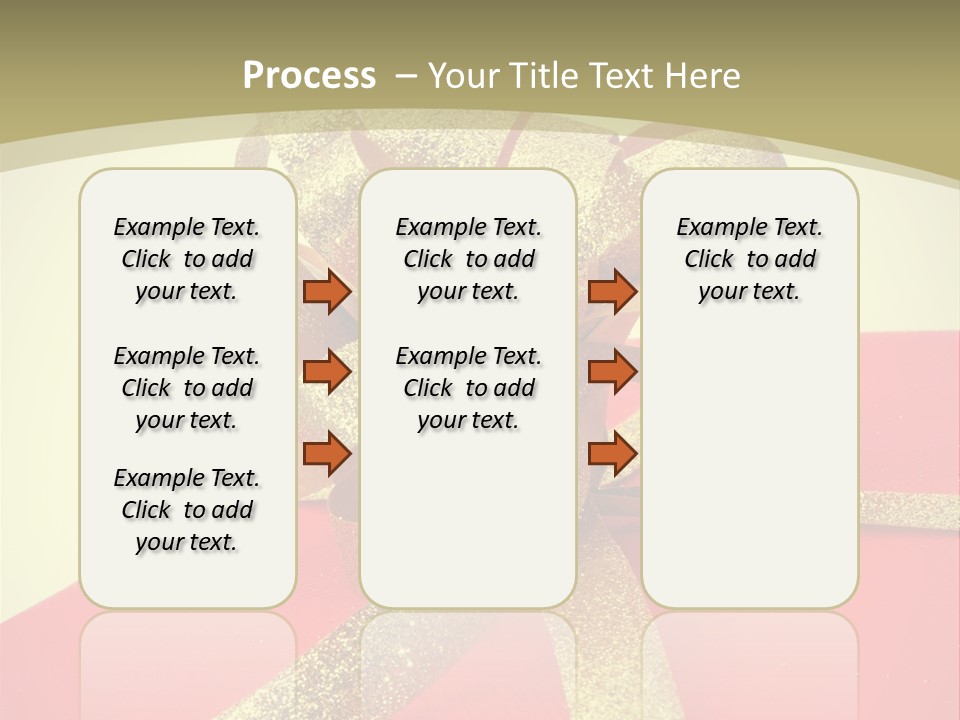 Process – Your Title Text Here

Example Text. Click to add your text.

Example Text. Click to add your text.

Example Text. Click to add your text.

Example Text. Click to add your text.

Example Text. Click to add your text.

Example Text. Click to add your text.